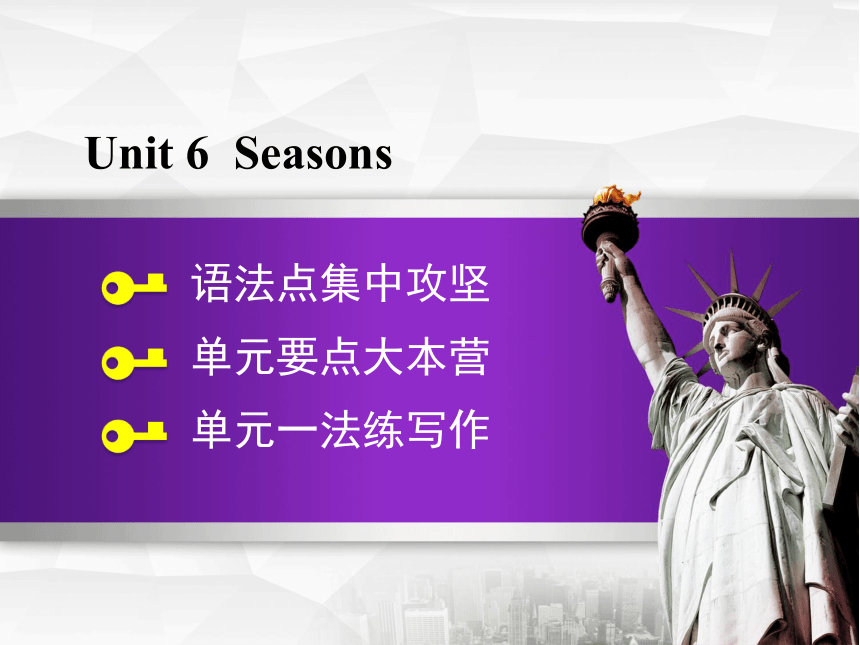 Unit 6 Seasons

语法点集中攻坚

单元要点大本营

单元一法练写作